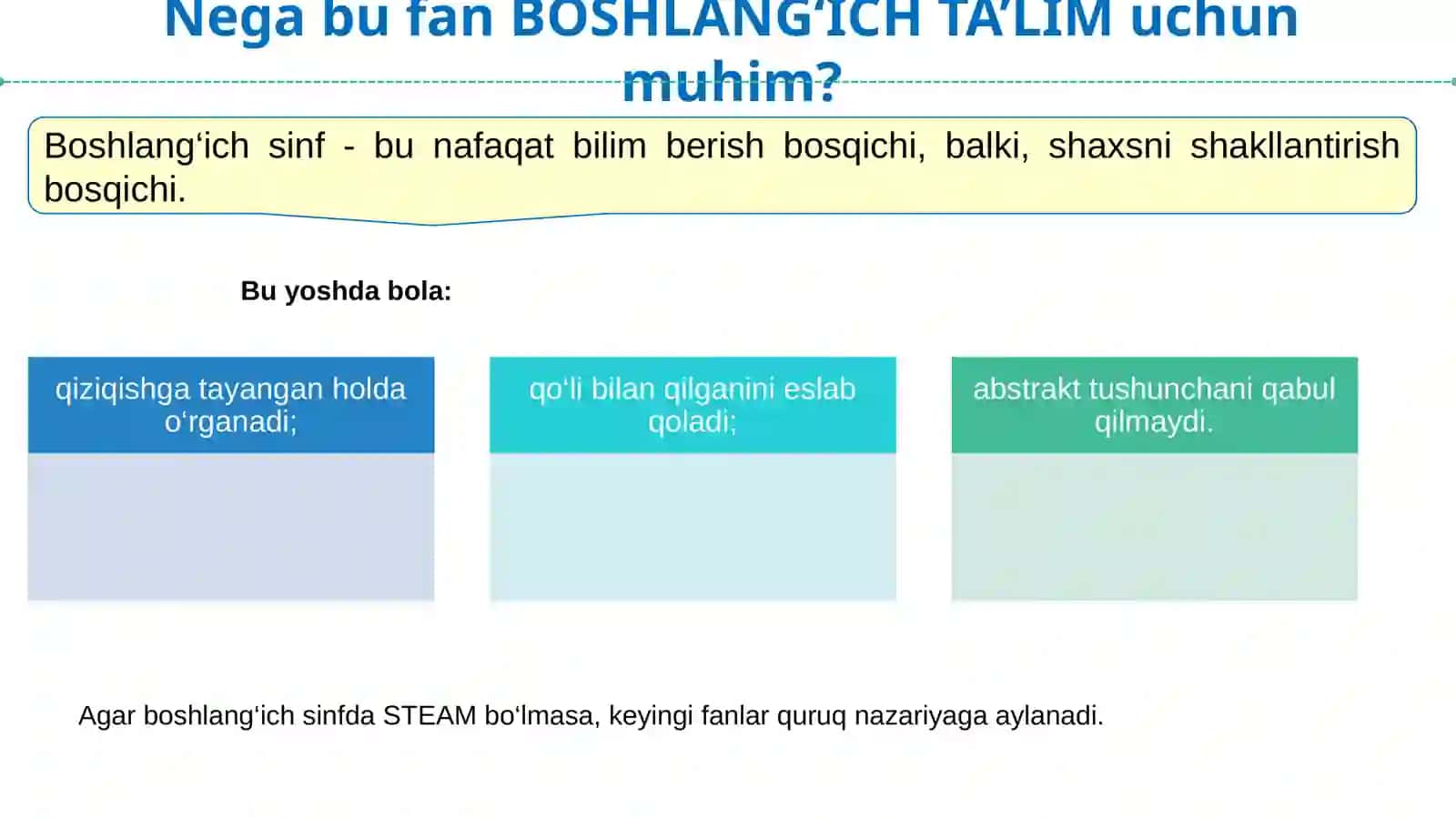 Nega bu fan BOSHLANG‘ICH TA’LIM uchun muhim?

Boshlang‘ich sinf - bu nafaqat bilim berish bosqichi, balki, shaxsni shakllantirish bosqichi.

Bu yoshda bola:

qiziqishga tayangan holda o‘rganadi;

qo‘li bilan qilganini eslab qoladi;

abstrakt tushunchani qabul qilmaydi.

Agar boshlang‘ich sinfda STEAM bo‘lmasa, keyingi fanlar quruq nazariyaga aylanadi.